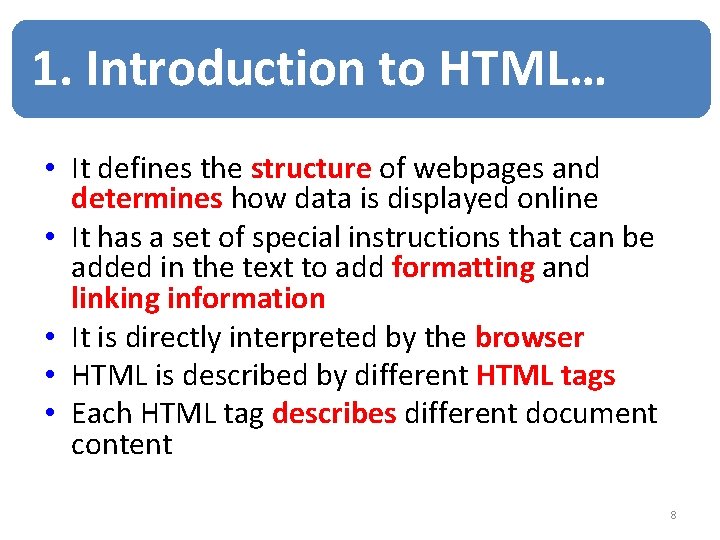 1. Introduction to HTML…

• It defines the structure of webpages and determines how data is displayed online
• It has a set of special instructions that can be added in the text to add formatting and linking information
• It is directly interpreted by the browser
• HTML is described by different HTML tags
• Each HTML tag describes different document content

8